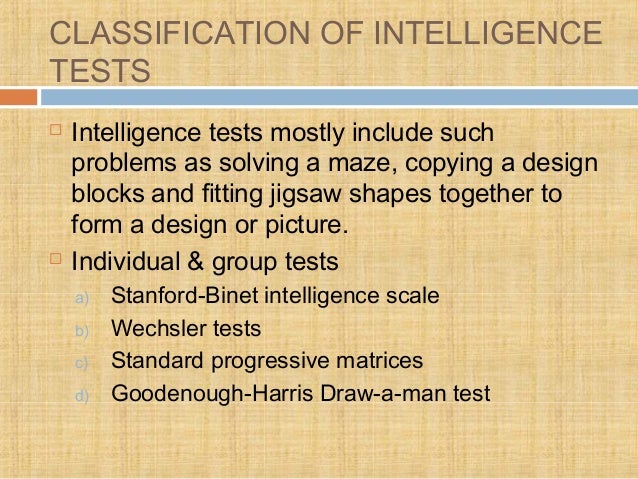 CLASSIFICATION OF INTELLIGENCE TESTS

Intelligence tests mostly include such problems as solving a maze, copying a design blocks and fitting jigsaw shapes together to form a design or picture.

Individual & group tests

a) Stanford-Binet intelligence scale
b) Wechsler tests
c) Standard progressive matrices
d) Goodenough-Harris Draw-a-man test